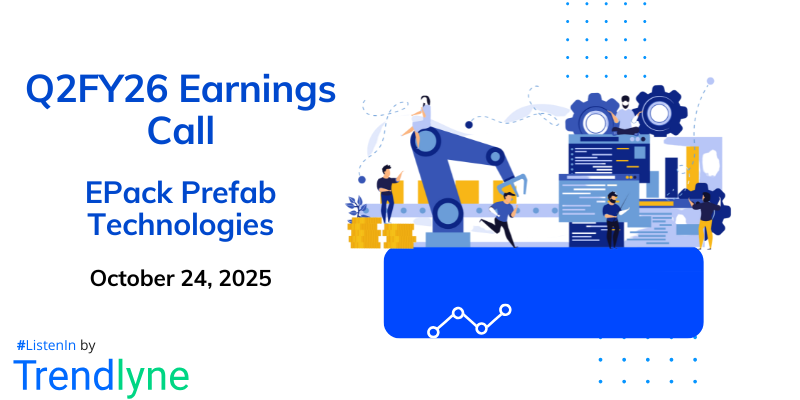 Q2FY26 Earnings Call

EPack Prefab Technologies

October 24, 2025

#ListenIn by

Trendlyne